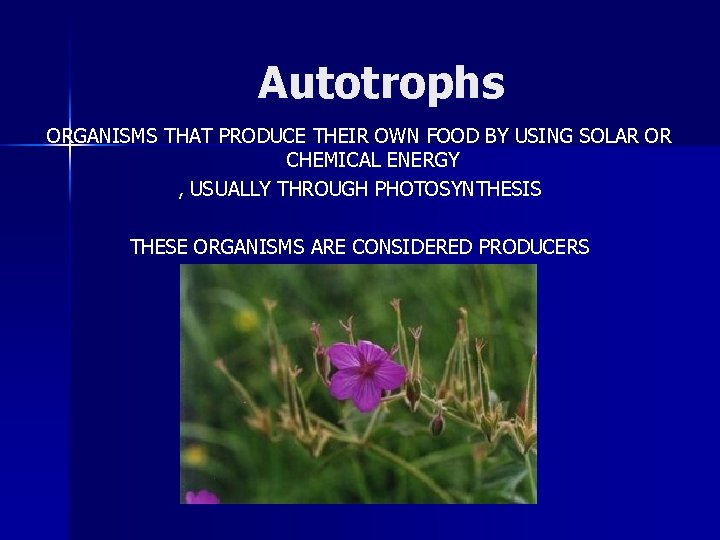 Autotrophs

ORGANISMS THAT PRODUCE THEIR OWN FOOD BY USING SOLAR OR CHEMICAL ENERGY

, USUALLY THROUGH PHOTOSYNTHESIS

THESE ORGANISMS ARE CONSIDERED PRODUCERS